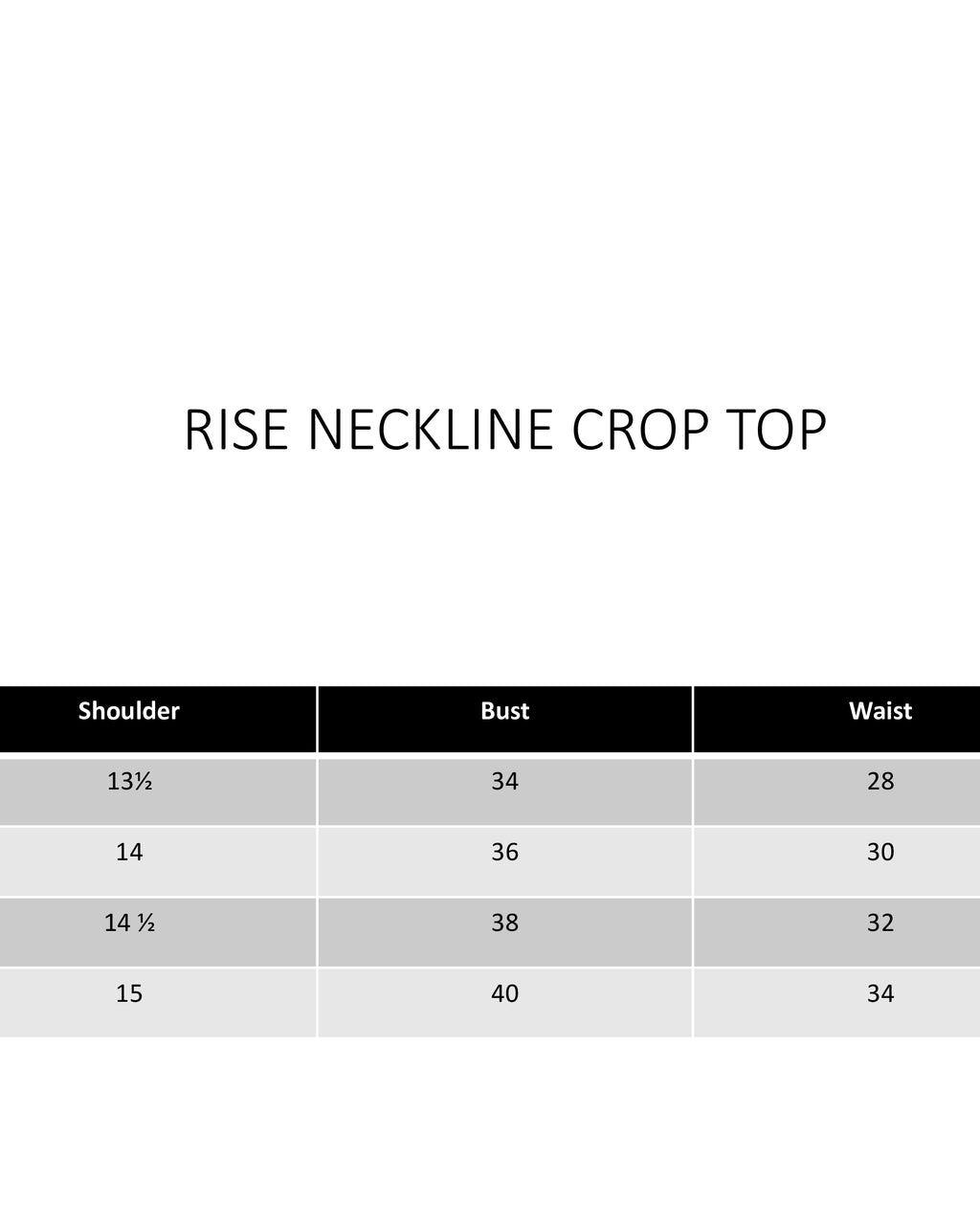 RISE NECKLINE CROP TOP

| Shoulder | Bust | Waist |
|---|---|---|
| 13½ | 34 | 28 |
| 14 | 36 | 30 |
| 14 ½ | 38 | 32 |
| 15 | 40 | 34 |